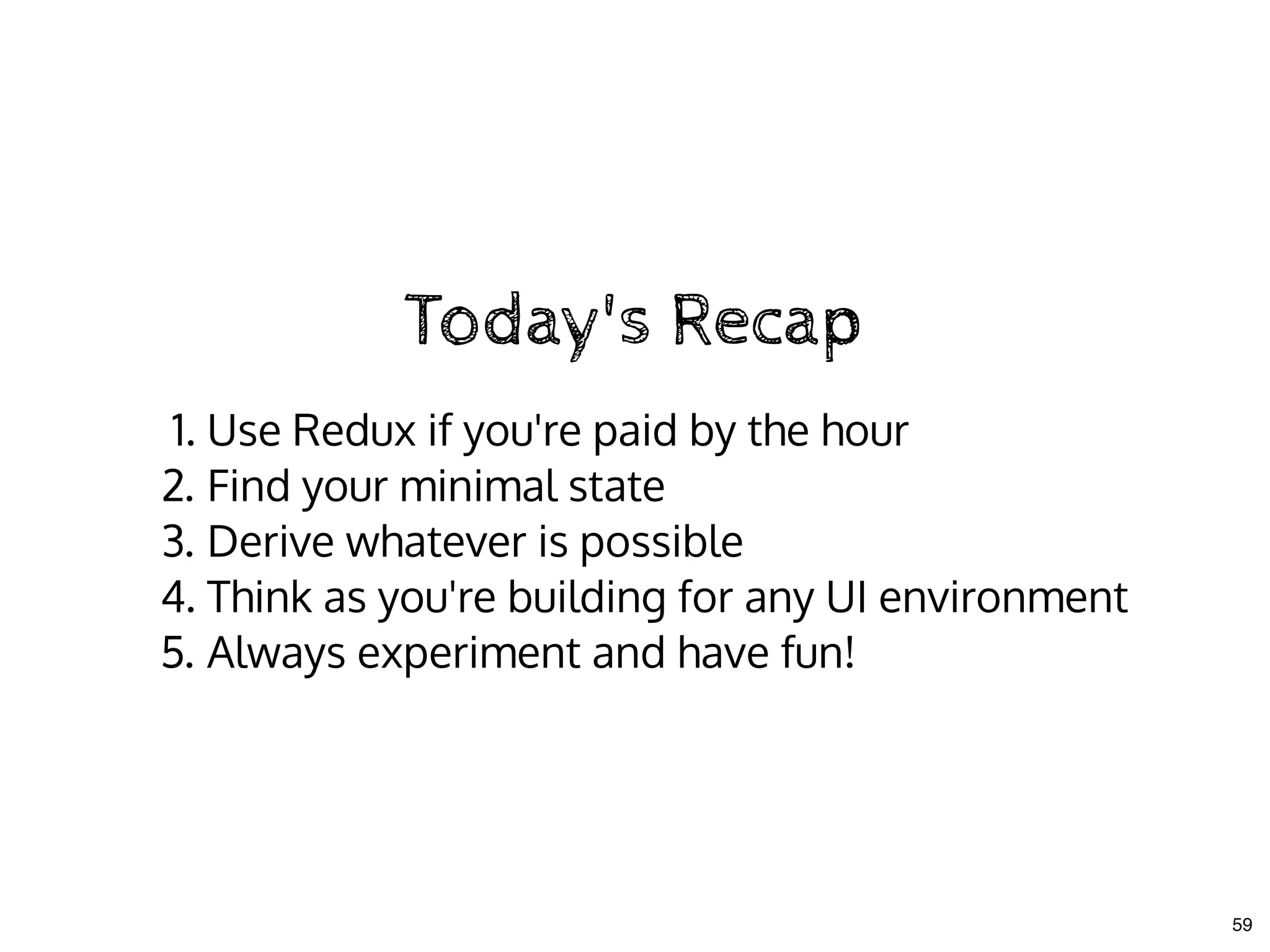 Today's Recap

1. Use Redux if you're paid by the hour
2. Find your minimal state
3. Derive whatever is possible
4. Think as you're building for any UI environment
5. Always experiment and have fun!

59